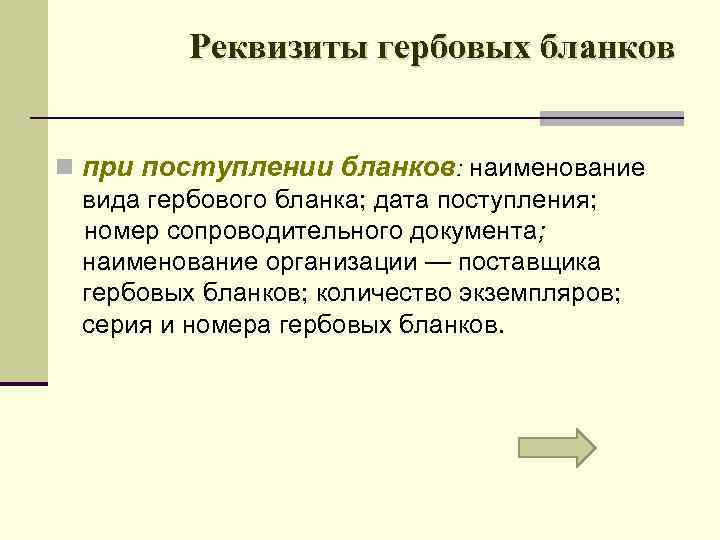 Реквизиты гербовых бланков

при поступлении бланков: наименование вида гербового бланка; дата поступления; номер сопроводительного документа; наименование организации — поставщика гербовых бланков; количество экземпляров; серия и номера гербовых бланков.